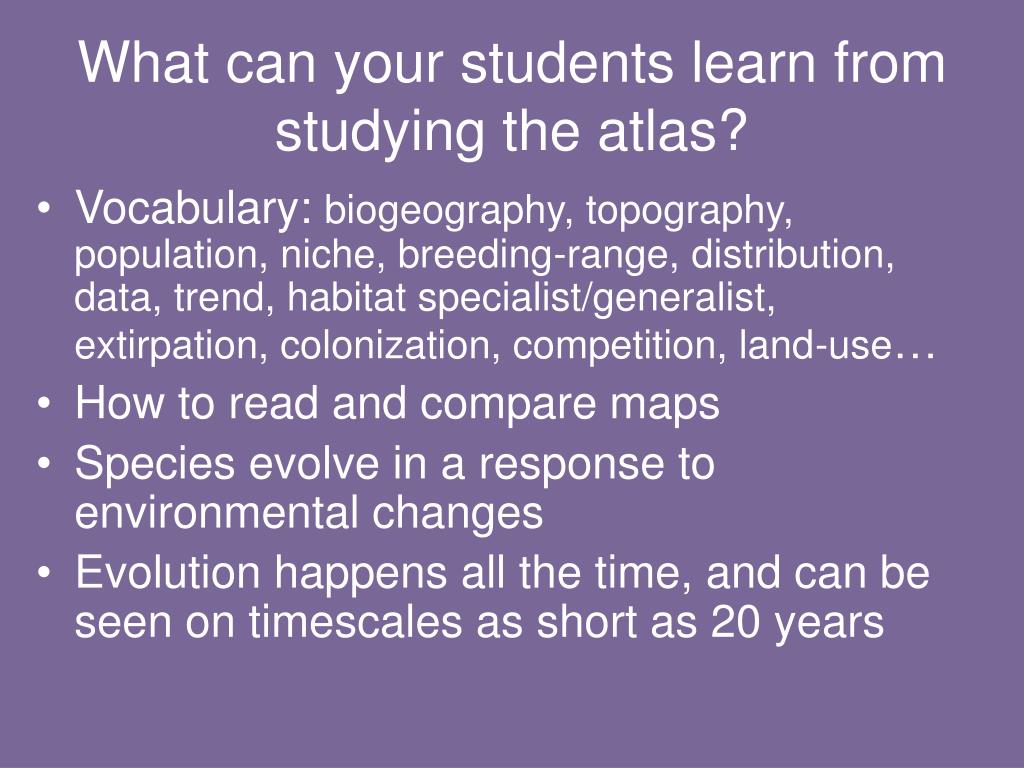 What can your students learn from studying the atlas?

• Vocabulary: biogeography, topography, population, niche, breeding-range, distribution, data, trend, habitat specialist/generalist, extirpation, colonization, competition, land-use…
• How to read and compare maps
• Species evolve in a response to environmental changes
• Evolution happens all the time, and can be seen on timescales as short as 20 years